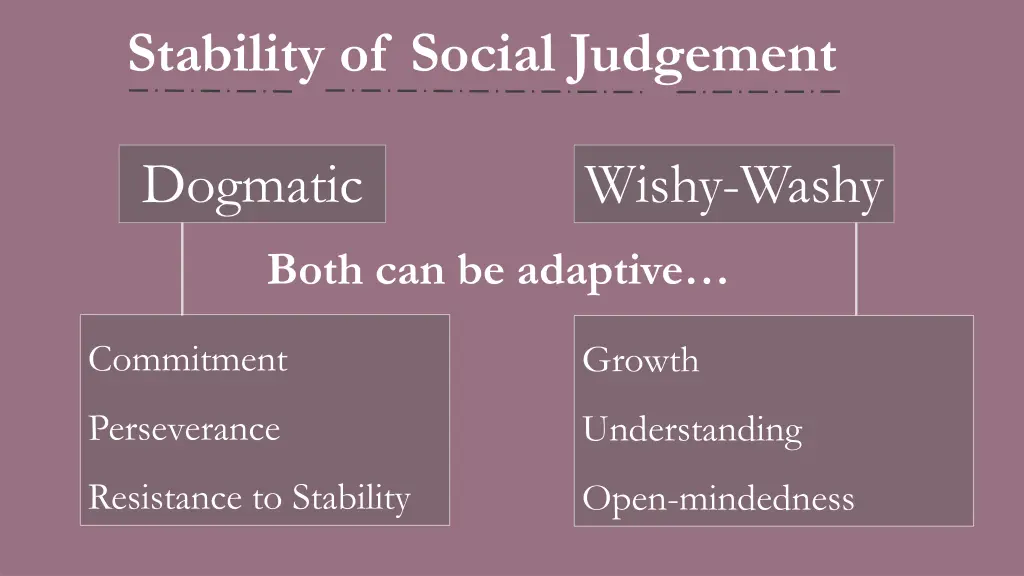 Stability of Social Judgement

Dogmatic

Wishy-Washy

Both can be adaptive…

Commitment

Perseverance

Resistance to Stability

Growth

Understanding

Open-mindedness